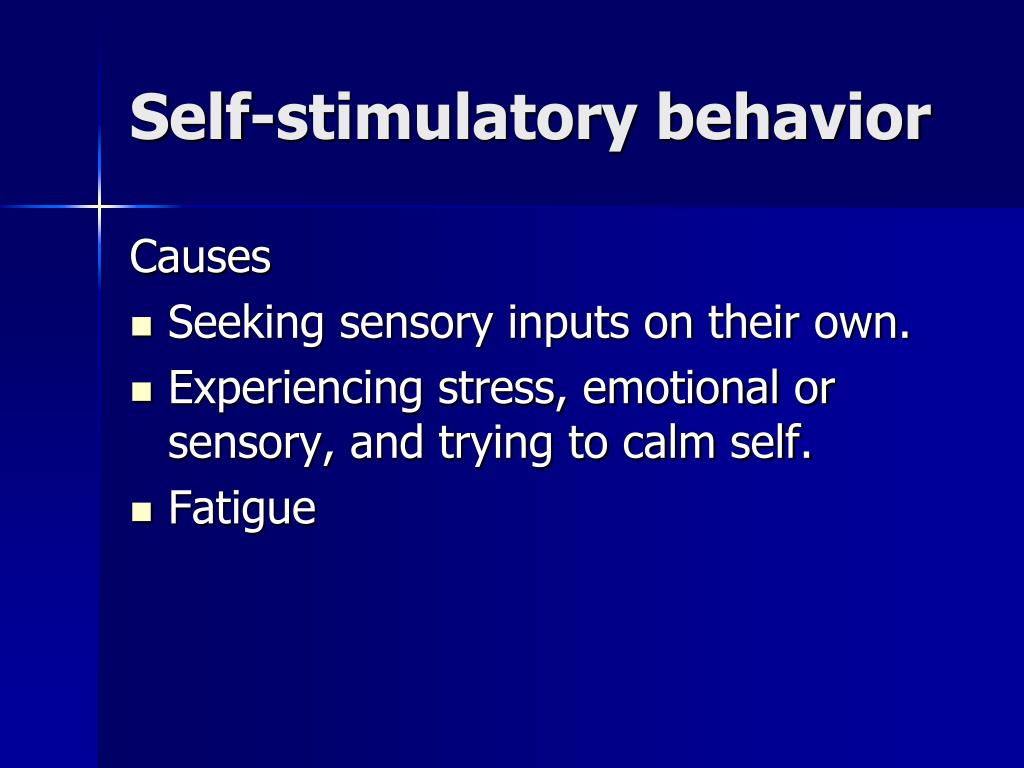 Self-stimulatory behavior

Causes

- Seeking sensory inputs on their own.
- Experiencing stress, emotional or sensory, and trying to calm self.
- Fatigue